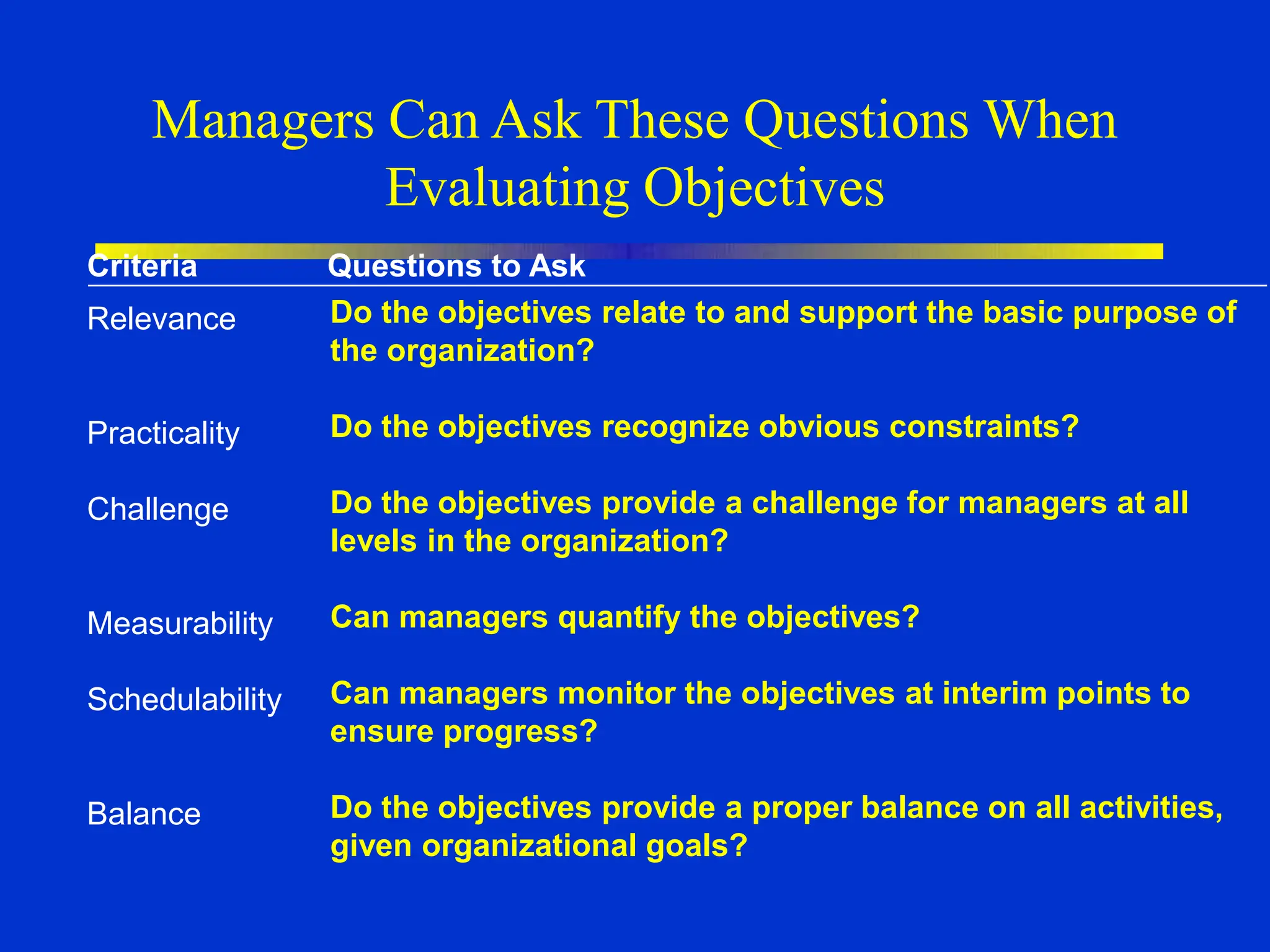 Managers Can Ask These Questions When Evaluating Objectives

| Criteria | Questions to Ask |
|---|---|
| Relevance | Do the objectives relate to and support the basic purpose of the organization? |
| Practicality | Do the objectives recognize obvious constraints? |
| Challenge | Do the objectives provide a challenge for managers at all levels in the organization? |
| Measurability | Can managers quantify the objectives? |
| Schedulability | Can managers monitor the objectives at interim points to ensure progress? |
| Balance | Do the objectives provide a proper balance on all activities, given organizational goals? |